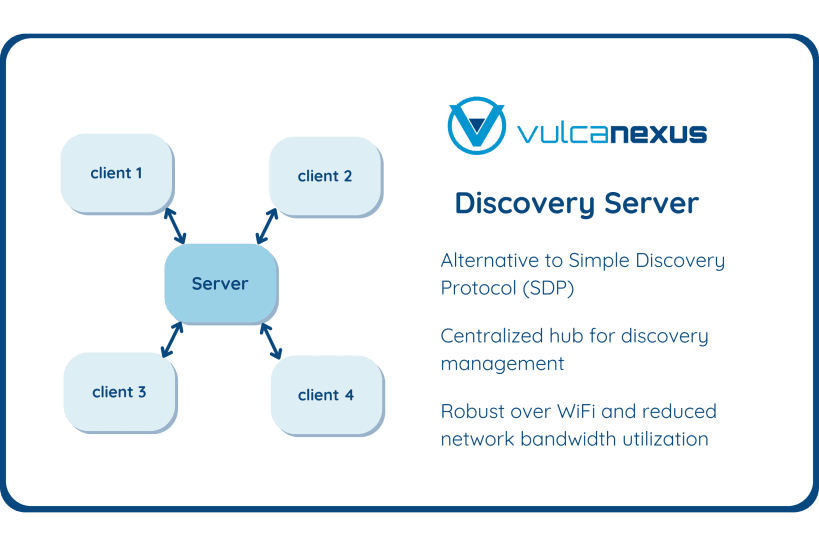 client 1

client 2

Server

client 3

client 4

vulcanexus

Discovery Server

Alternative to Simple Discovery Protocol (SDP)

Centralized hub for discovery management

Robust over WiFi and reduced network bandwidth utilization